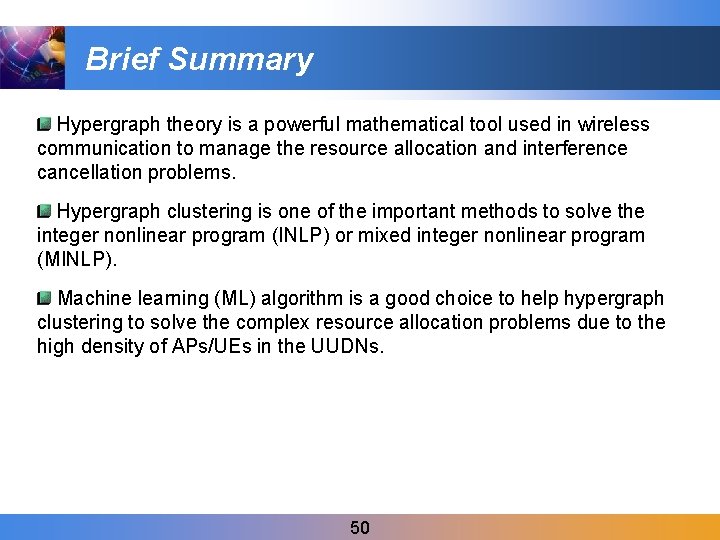 Brief Summary

Hypergraph theory is a powerful mathematical tool used in wireless communication to manage the resource allocation and interference cancellation problems.

Hypergraph clustering is one of the important methods to solve the integer nonlinear program (INLP) or mixed integer nonlinear program (MINLP).

Machine learning (ML) algorithm is a good choice to help hypergraph clustering to solve the complex resource allocation problems due to the high density of APs/UEs in the UUDNs.

50